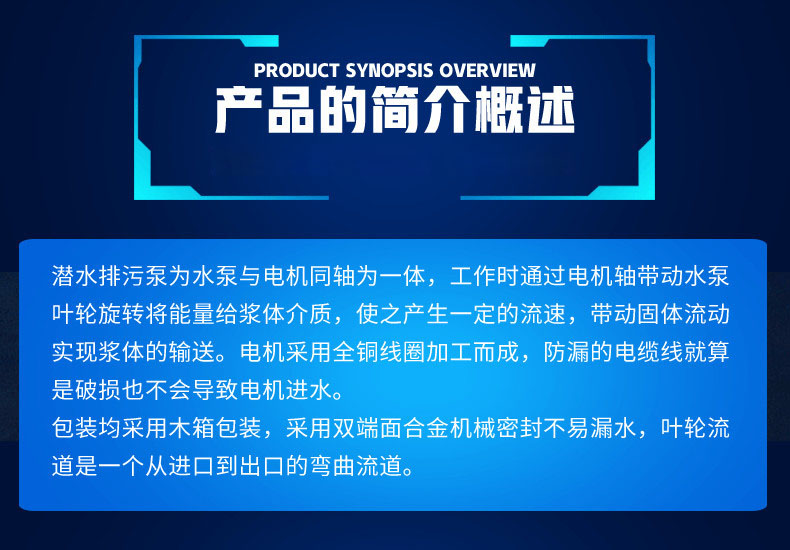 PRODUCT SYNOPSIS OVERVIEW
产品的简介概述

潜水排污泵为水泵与电机同轴为一体，工作时通过电机轴带动水泵叶轮旋转将能量给浆体介质，使之产生一定的流速，带动固体流动实现浆体的输送。电机采用全铜线圈加工而成，防漏的电缆线就算是破损也不会导致电机进水。
包装均采用木箱包装，采用双端面合金机械密封不易漏水，叶轮流道是一个从进口到出口的弯曲流道。